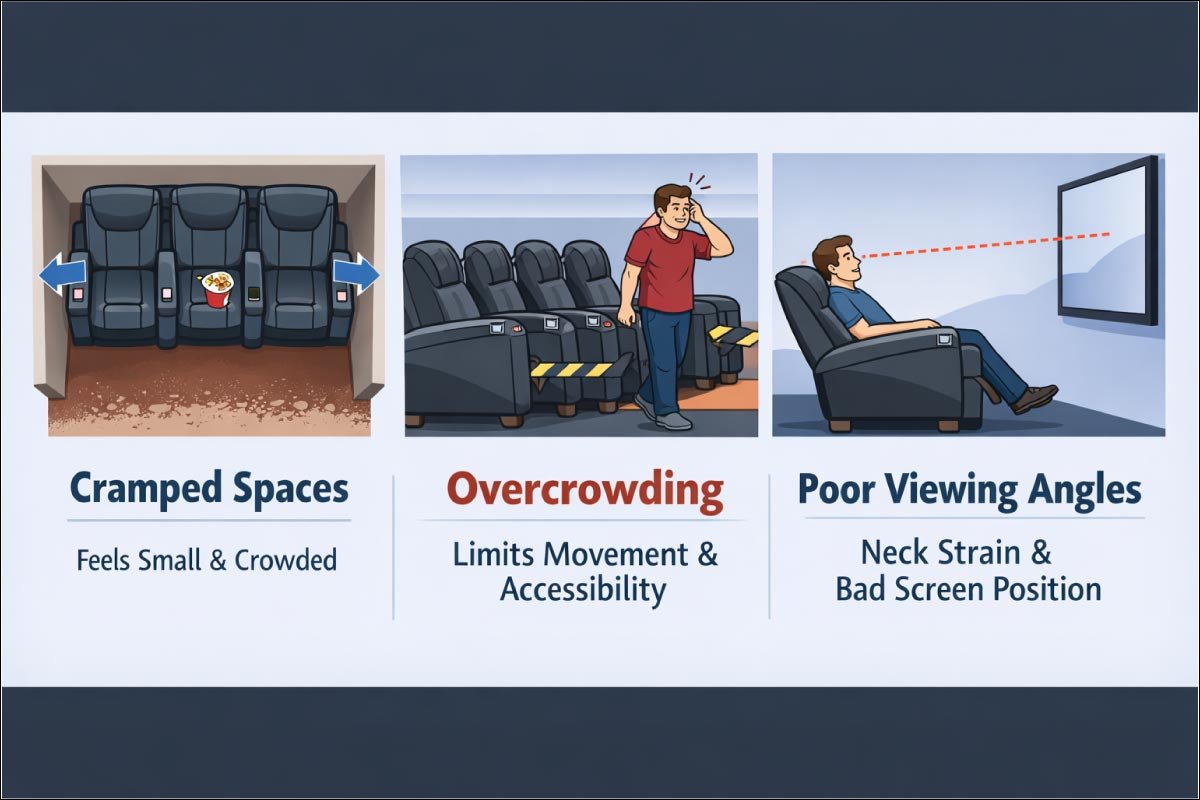 Cramped Spaces

Feels Small & Crowded

Overcrowding

Limits Movement & Accessibility

Poor Viewing Angles

Neck Strain & Bad Screen Position